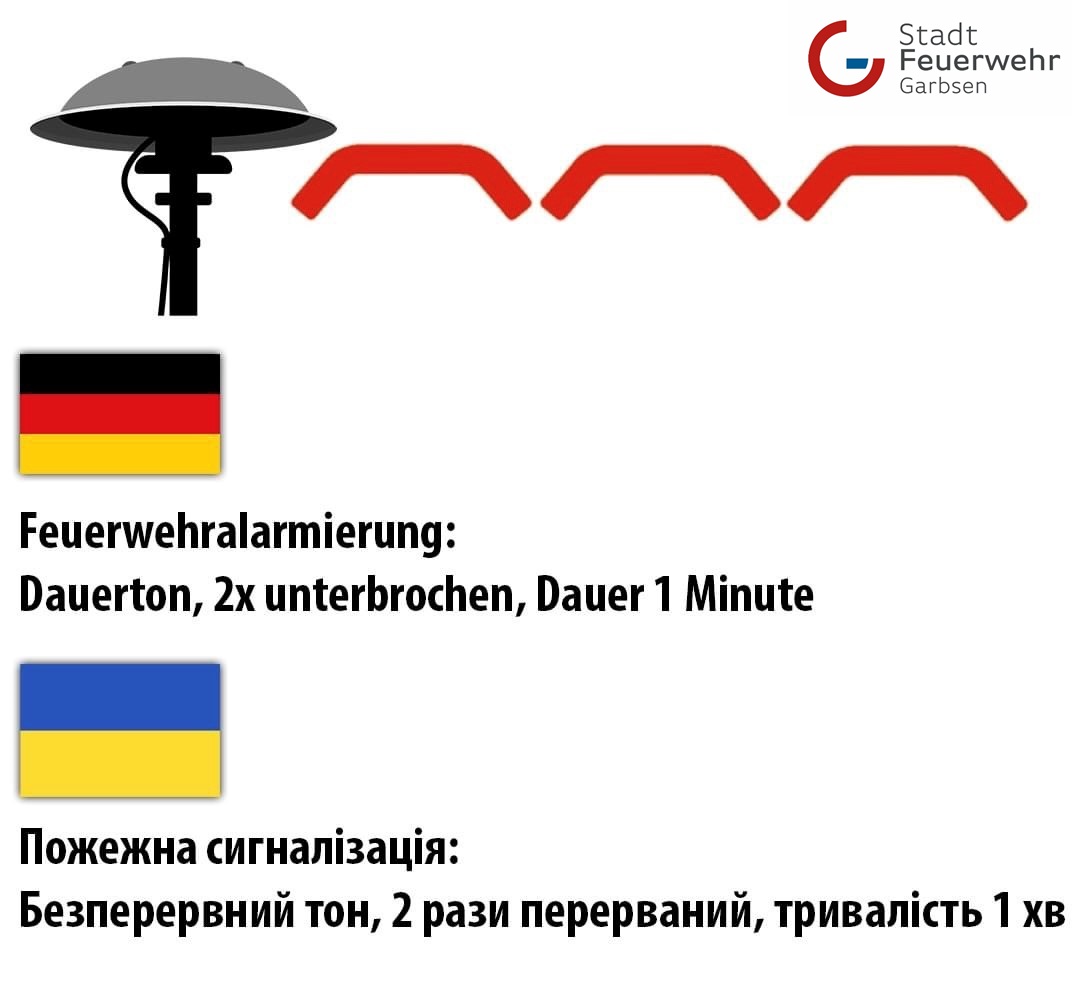 Stadt
Feuerwehr
Garbsen

Feuerwehralarmierung:
Dauerton, 2x unterbrochen, Dauer 1 Minute

Пожежна сигналізація:
Безперервний тон, 2 рази перерваний, тривалість 1 хв